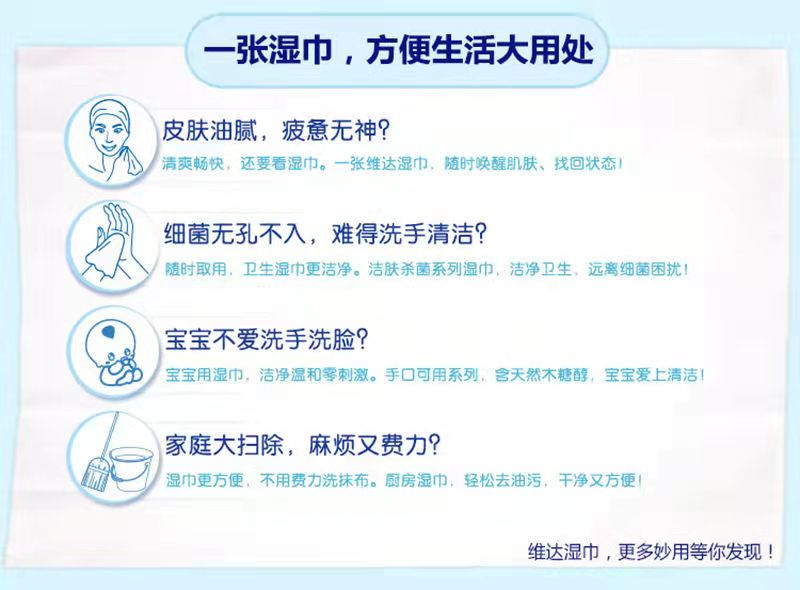 一张湿巾，方便生活大用处

皮肤油腻，疲惫无神？
清爽畅快，还要看湿巾。一张维达湿巾，随时唤醒肌肤、找回状态！

细菌无孔不入，难得洗手清洁？
随时取用，卫生湿巾更洁净。洁肤杀菌系列湿巾，洁净卫生、远离细菌困扰！

宝宝不爱洗手洗脸？
宝宝用湿巾，洁净温和零刺激。手口可用系列，含天然木糖醇，宝宝爱上清洁！

家庭大扫除，麻烦又费力？
湿巾更方便，不用费力洗抹布。厨房湿巾，轻松去油污，干净又方便！

维达湿巾，更多妙用等你发现！